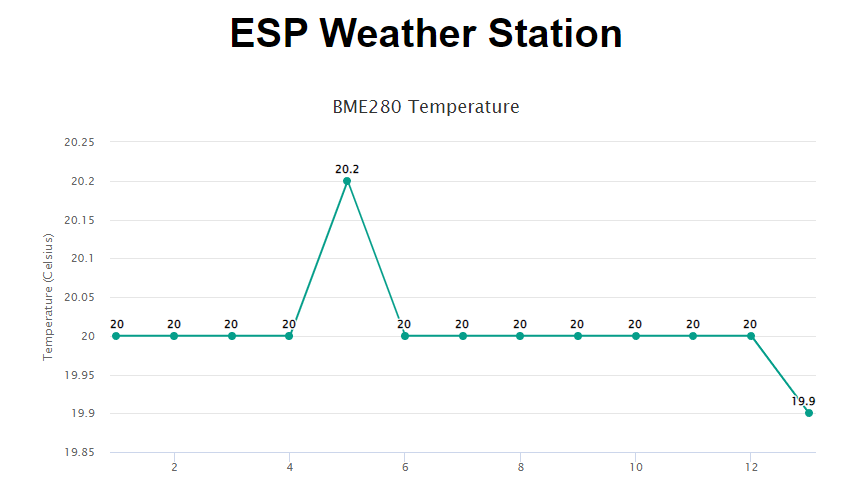 ESP Weather Station

BME280 Temperature

Temperature (Celsius)

20.25
20.2
20.15
20.1
20.05
20
19.95
19.9
19.85

20 20 20 20 20.2 20 20 20 20 20 20 20 19.9

2 4 6 8 10 12